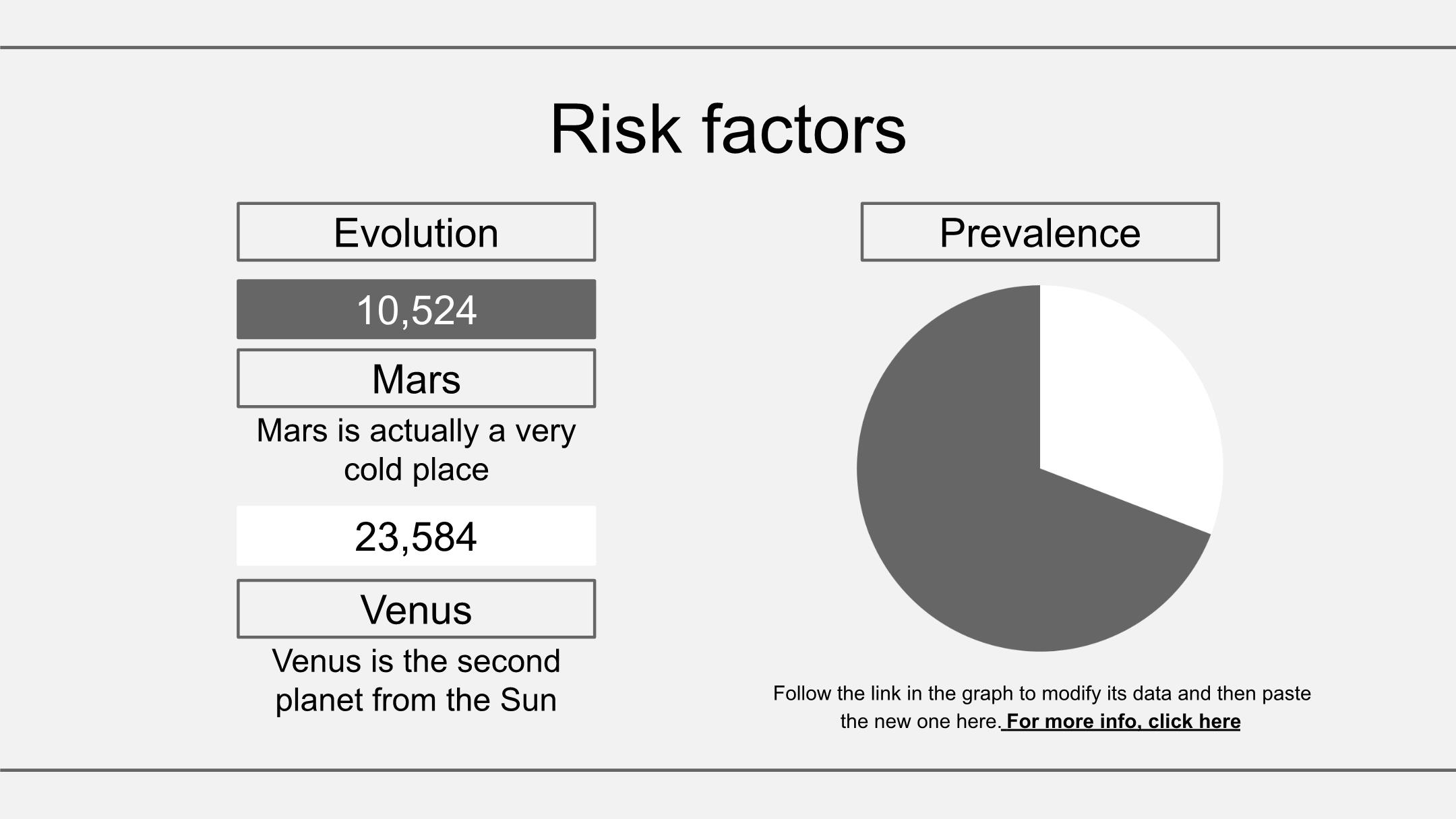 Risk factors

Evolution

10,524

Mars

Mars is actually a very cold place

23,584

Venus

Venus is the second planet from the Sun

Prevalence

Follow the link in the graph to modify its data and then paste the new one here. For more info, click here